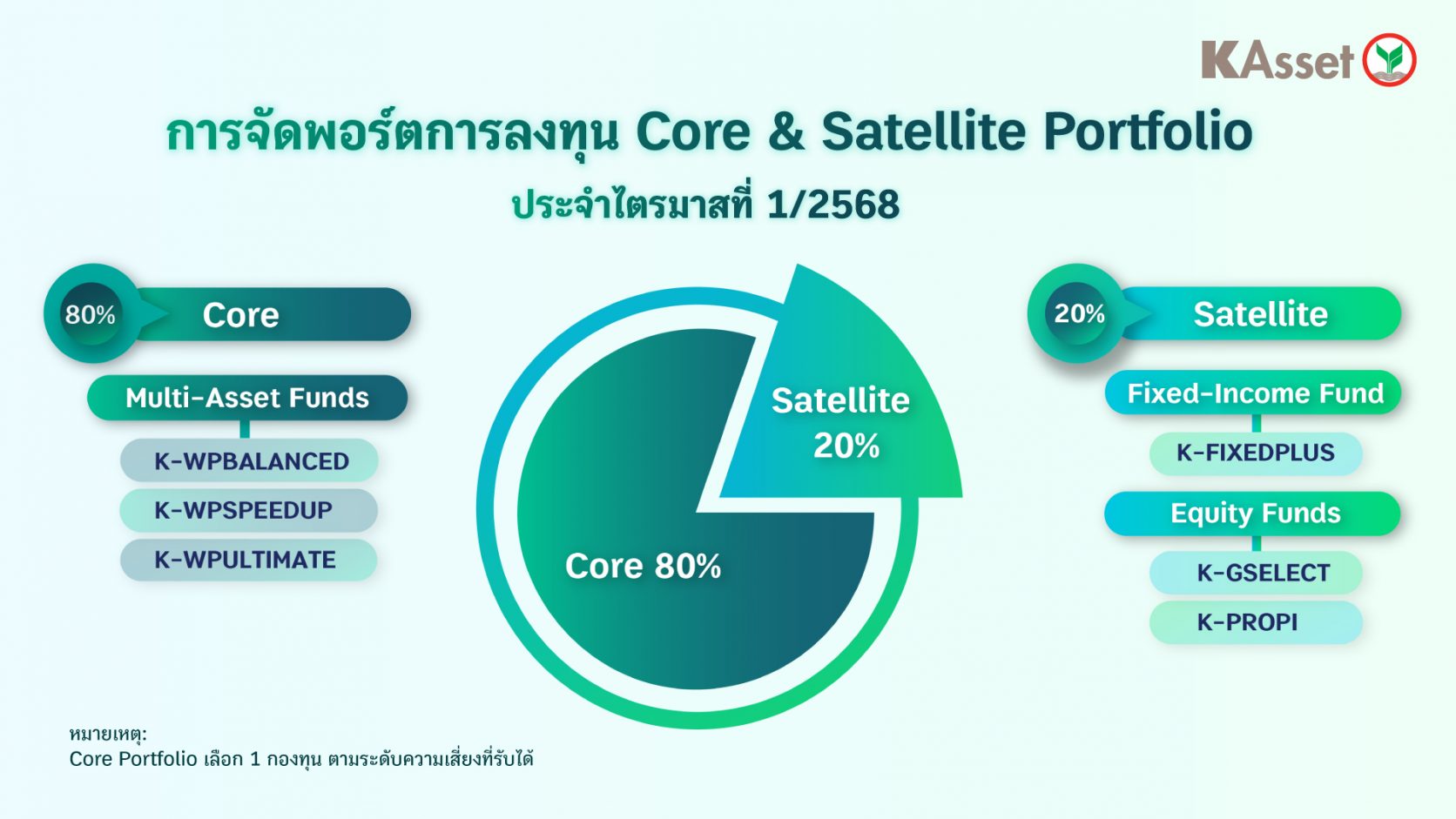 KAsset

การจัดพอร์ตการลงทุน Core & Satellite Portfolio

ประจำไตรมาสที่ 1/2568

80% Core

Multi-Asset Funds

K-WPBALANCED

K-WPSPEEDUP

K-WPULTIMATE

Satellite 20%

Core 80%

20% Satellite

Fixed-Income Fund

K-FIXEDPLUS

Equity Funds

K-GSELECT

K-PROPI

หมายเหตุ:
Core Portfolio เลือก 1 กองทุน ตามระดับความเสี่ยงที่รับได้